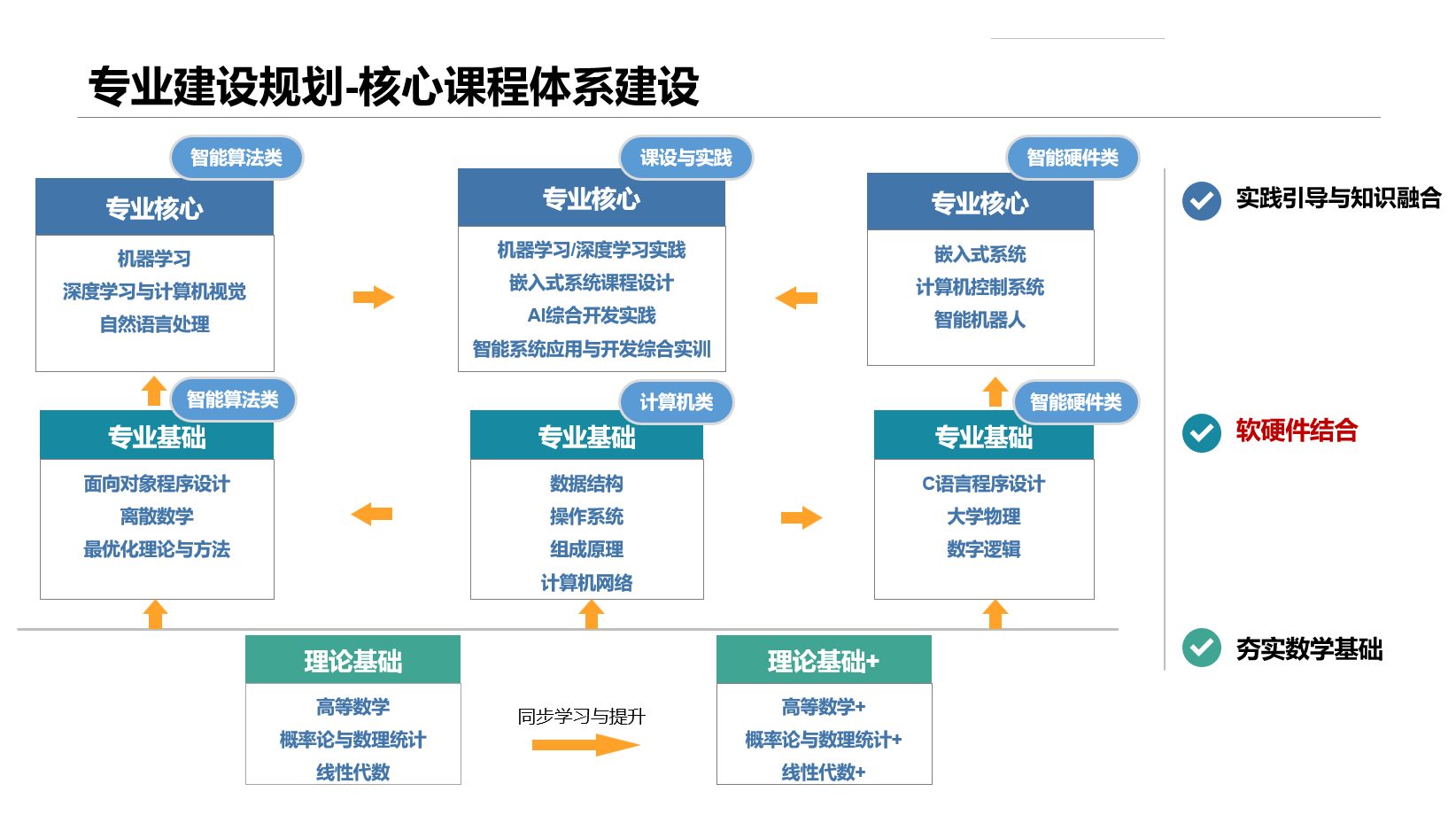 专业建设规划-核心课程体系建设

智能算法类
专业核心
机器学习
深度学习与计算机视觉
自然语言处理

课设与实践
专业核心
机器学习/深度学习实践
嵌入式系统课程设计
AI综合开发实践
智能系统应用与开发综合实训

智能硬件类
专业核心
嵌入式系统
计算机控制系统
智能机器人

智能算法类
专业基础
面向对象程序设计
离散数学
最优化理论与方法

计算机类
专业基础
数据结构
操作系统
组成原理
计算机网络

智能硬件类
专业基础
C语言程序设计
大学物理
数字逻辑

理论基础
高等数学
概率论与数理统计
线性代数

同步学习与提升

理论基础+
高等数学+
概率论与数理统计+
线性代数+

实践引导与知识融合

软硬件结合

夯实数学基础